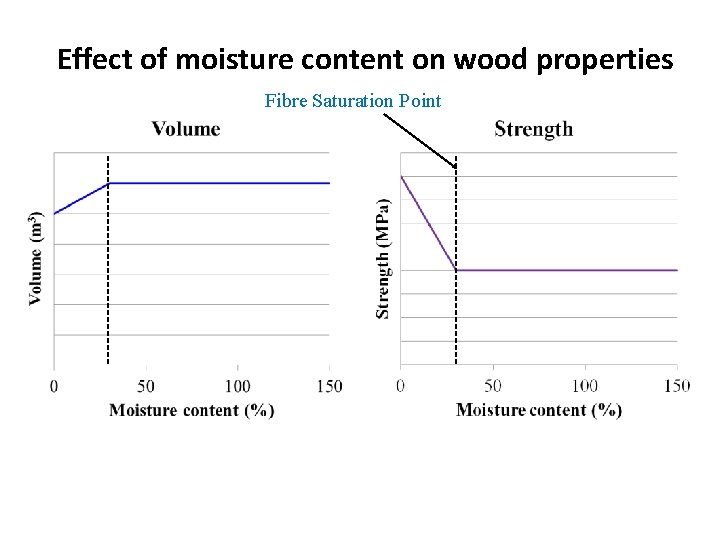 Effect of moisture content on wood properties

Fibre Saturation Point

Volume

Volume ($m^3$)

0
50
100
150

Moisture content (%)

Strength

Strength (MPa)

0
50
100
150

Moisture content (%)